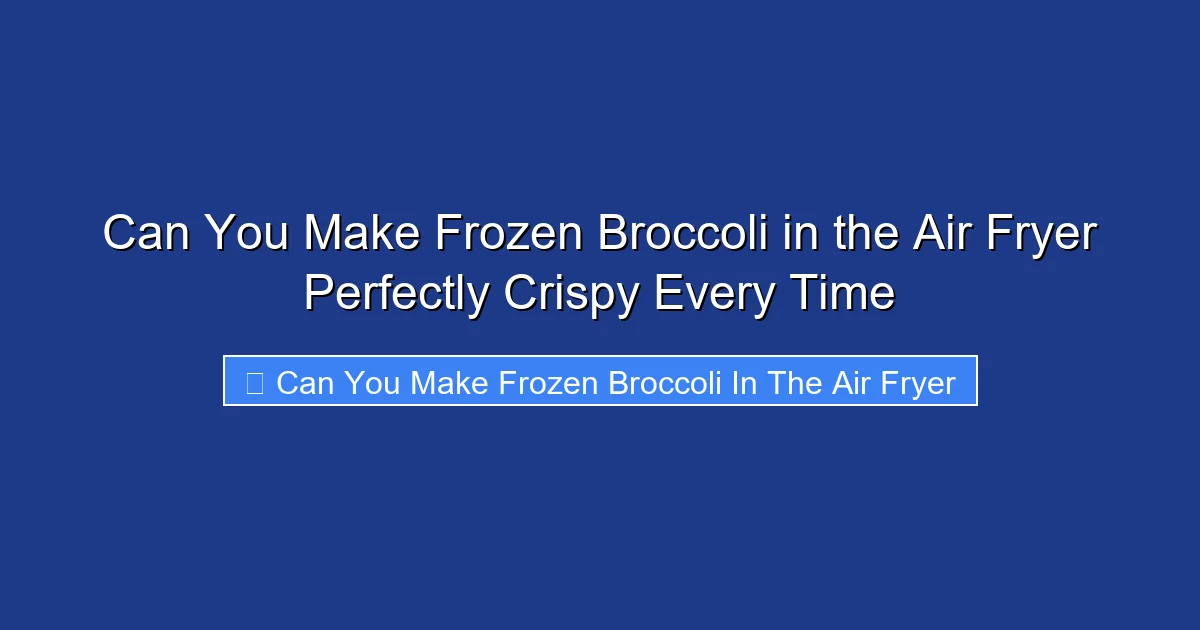 Can You Make Frozen Broccoli in the Air Fryer Perfectly Crispy Every Time

Can You Make Frozen Broccoli In The Air Fryer